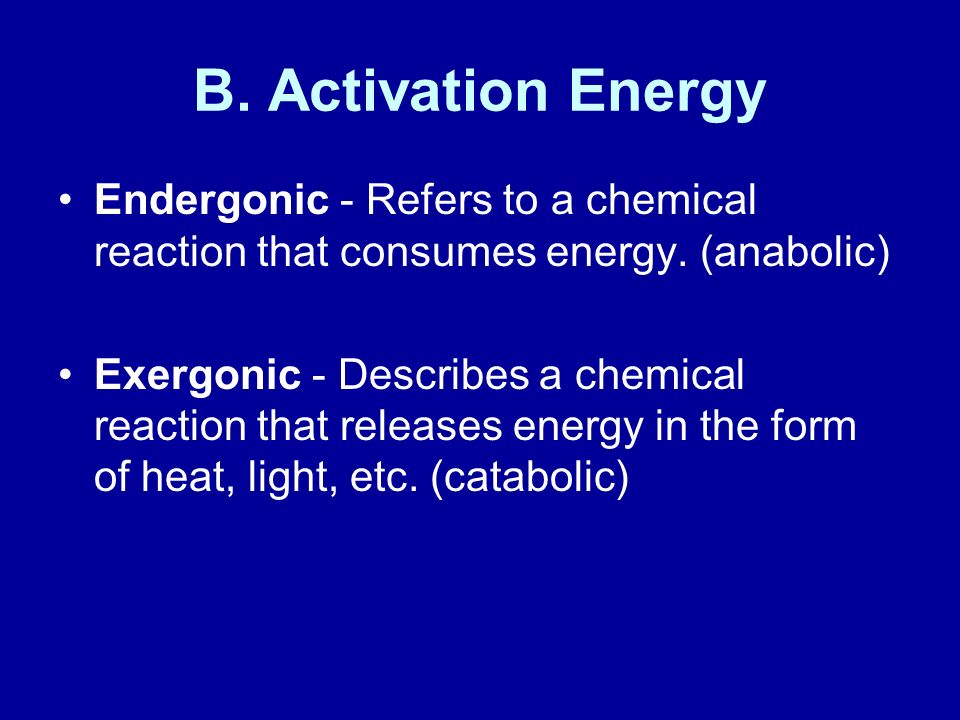 B. Activation Energy

• Endergonic - Refers to a chemical reaction that consumes energy. (anabolic)

• Exergonic - Describes a chemical reaction that releases energy in the form of heat, light, etc. (catabolic)